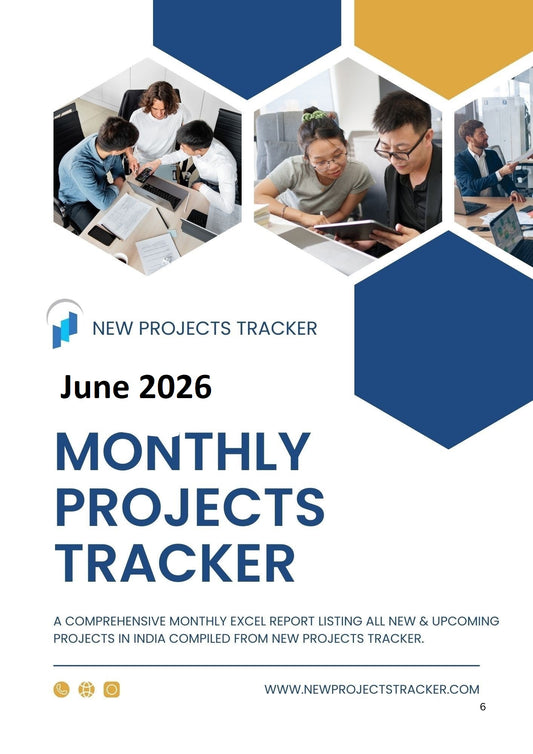 NEW PROJECTS TRACKER

June 2026

MONTHLY PROJECTS TRACKER

A COMPREHENSIVE MONTHLY EXCEL REPORT LISTING ALL NEW & UPCOMING PROJECTS IN INDIA COMPILED FROM NEW PROJECTS TRACKER.

WWW.NEWPROJECTSTRACKER.COM

6